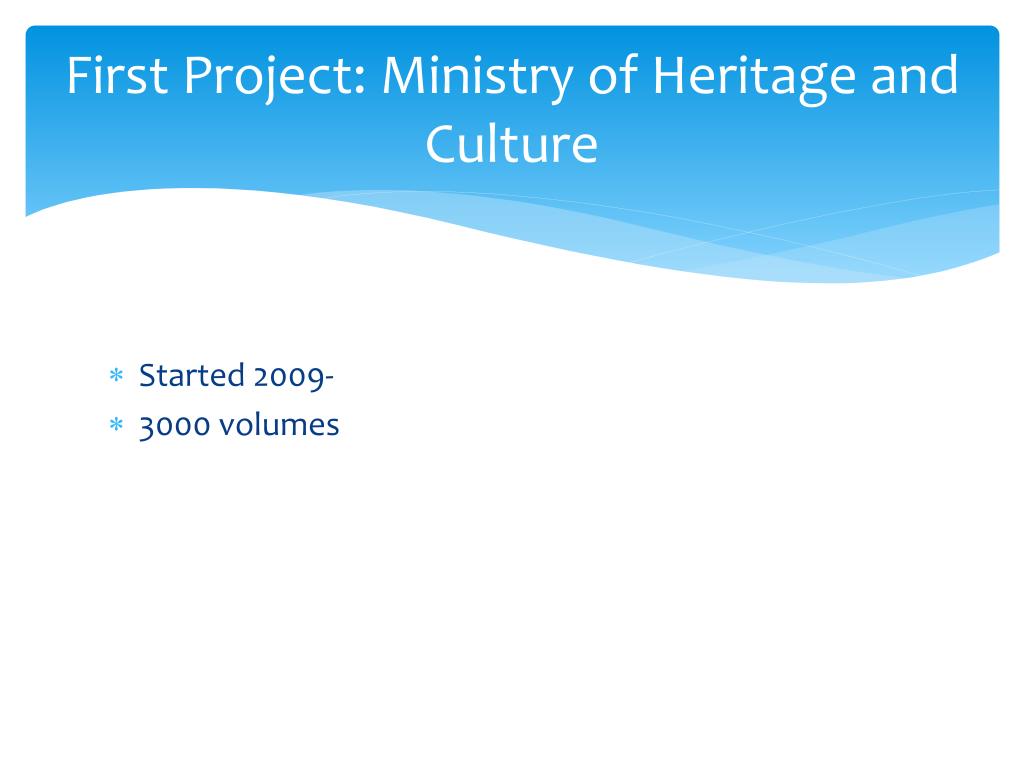 First Project: Ministry of Heritage and Culture

* Started 2009-
* 3000 volumes